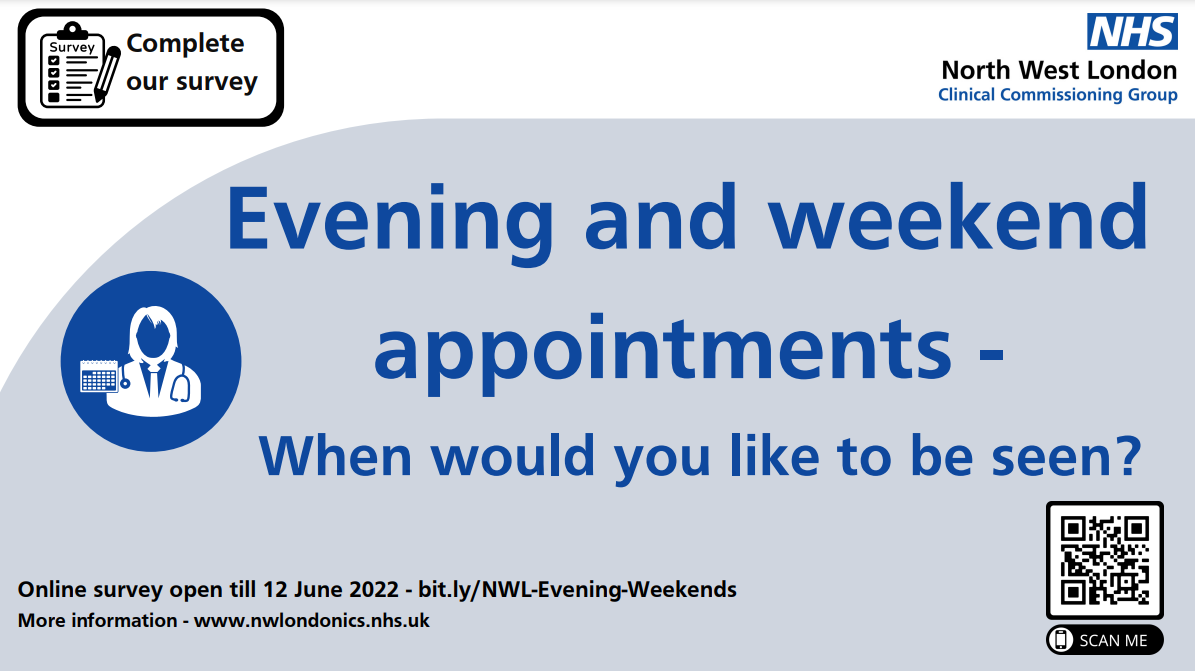 Survey

Complete our survey

NHS
North West London
Clinical Commissioning Group

Evening and weekend appointments -

When would you like to be seen?

Online survey open till 12 June 2022 - bit.ly/NWL-Evening-Weekends
More information - www.nwlondonics.nhs.uk

SCAN ME